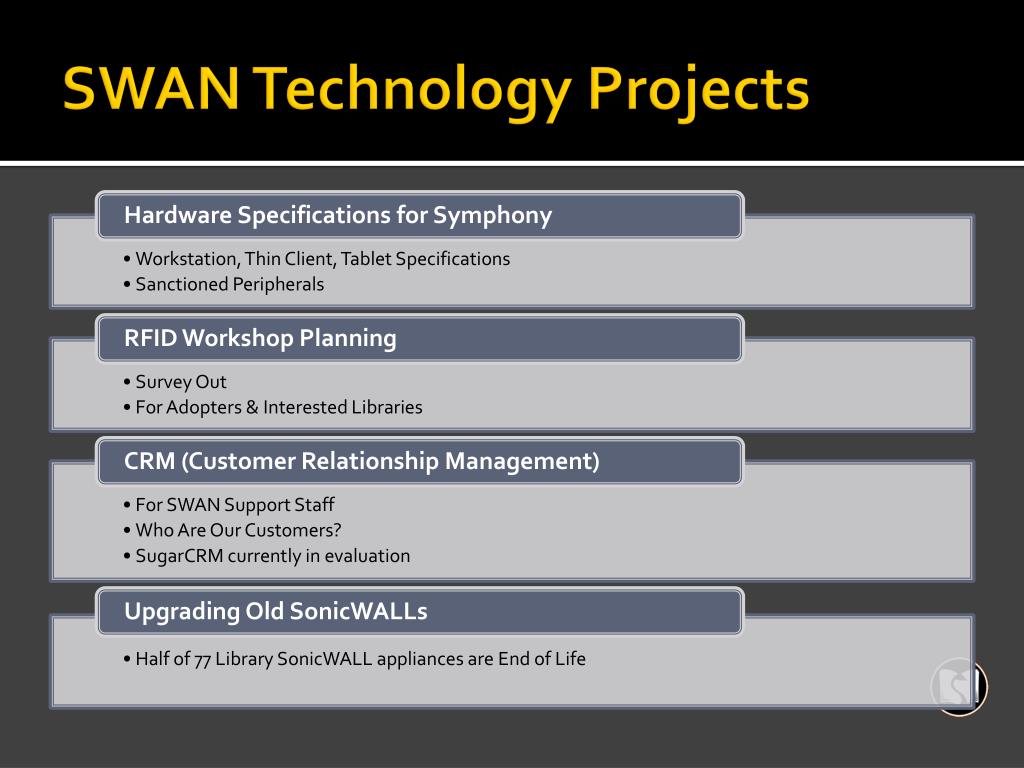 SWAN Technology Projects

Hardware Specifications for Symphony

• Workstation, Thin Client, Tablet Specifications
• Sanctioned Peripherals

RFID Workshop Planning

• Survey Out
• For Adopters & Interested Libraries

CRM (Customer Relationship Management)

• For SWAN Support Staff
• Who Are Our Customers?
• SugarCRM currently in evaluation

Upgrading Old SonicWALLs

• Half of 77 Library SonicWALL appliances are End of Life